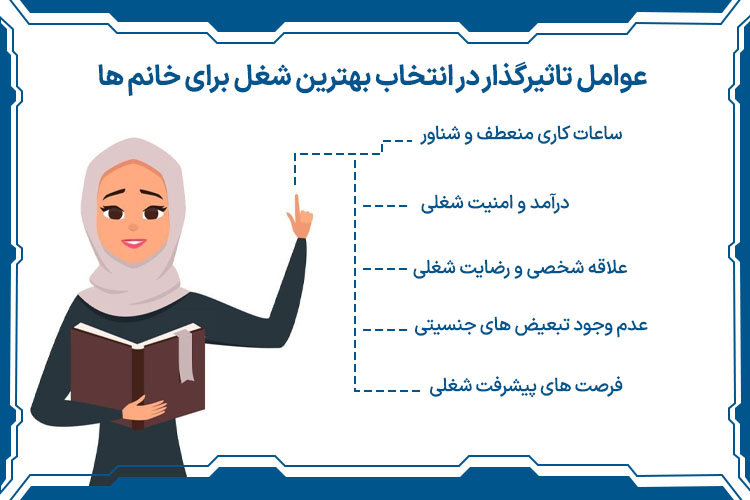 عوامل تاثیرگذار در انتخاب بهترین شغل برای خانم ها

ساعات کاری منعطف و شناور

درآمد و امنیت شغلی

علاقه شخصی و رضایت شغلی

عدم وجود تبعیض های جنسیتی

فرصت های پیشرفت شغلی